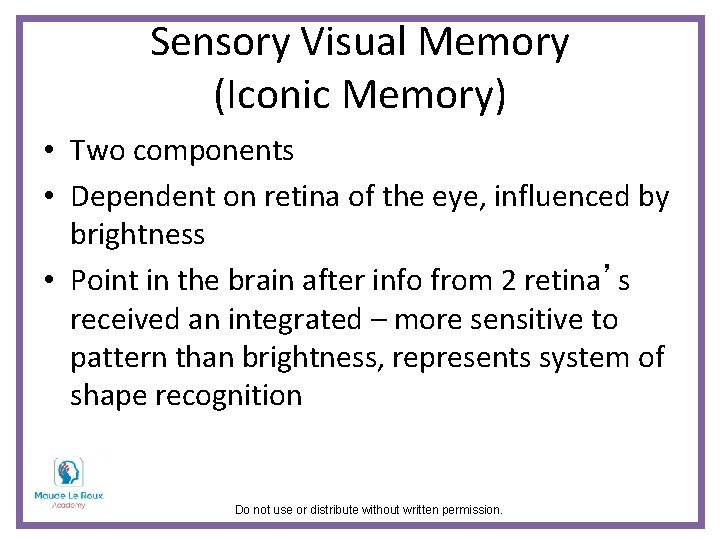 Sensory Visual Memory
(Iconic Memory)

• Two components
• Dependent on retina of the eye, influenced by brightness
• Point in the brain after info from 2 retina's received an integrated – more sensitive to pattern than brightness, represents system of shape recognition

Maude Le Roux
Academy

Do not use or distribute without written permission.